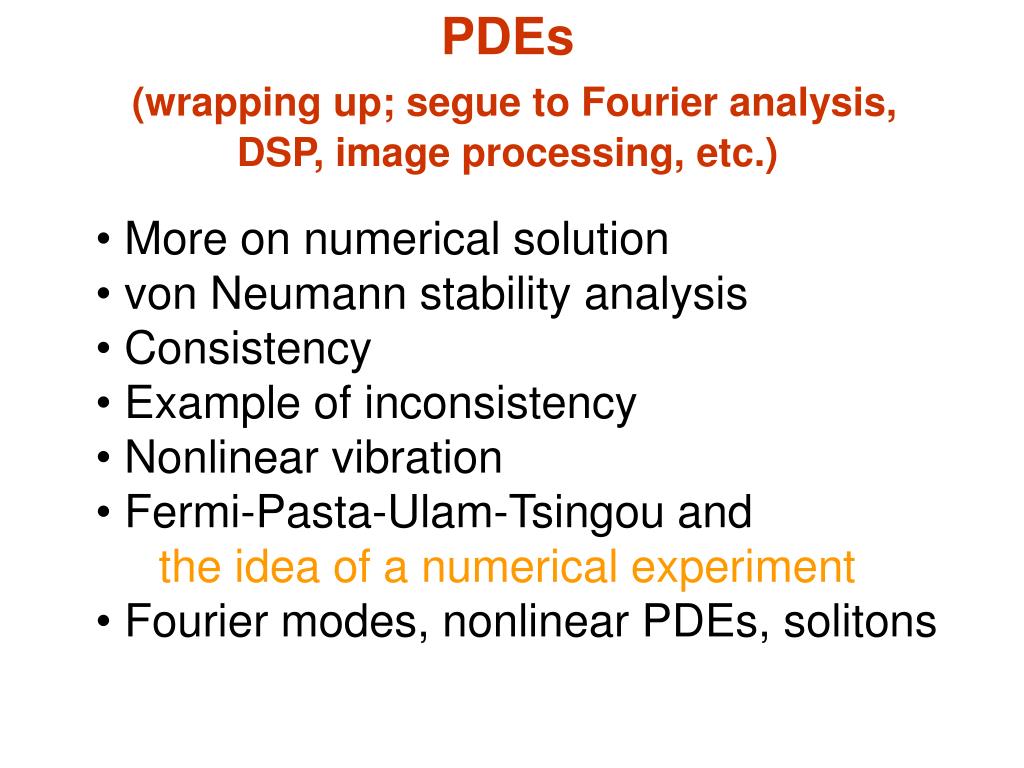 PDEs

(wrapping up; segue to Fourier analysis, DSP, image processing, etc.)

• More on numerical solution
• von Neumann stability analysis
• Consistency
• Example of inconsistency
• Nonlinear vibration
• Fermi-Pasta-Ulam-Tsingou and the idea of a numerical experiment
• Fourier modes, nonlinear PDEs, solitons